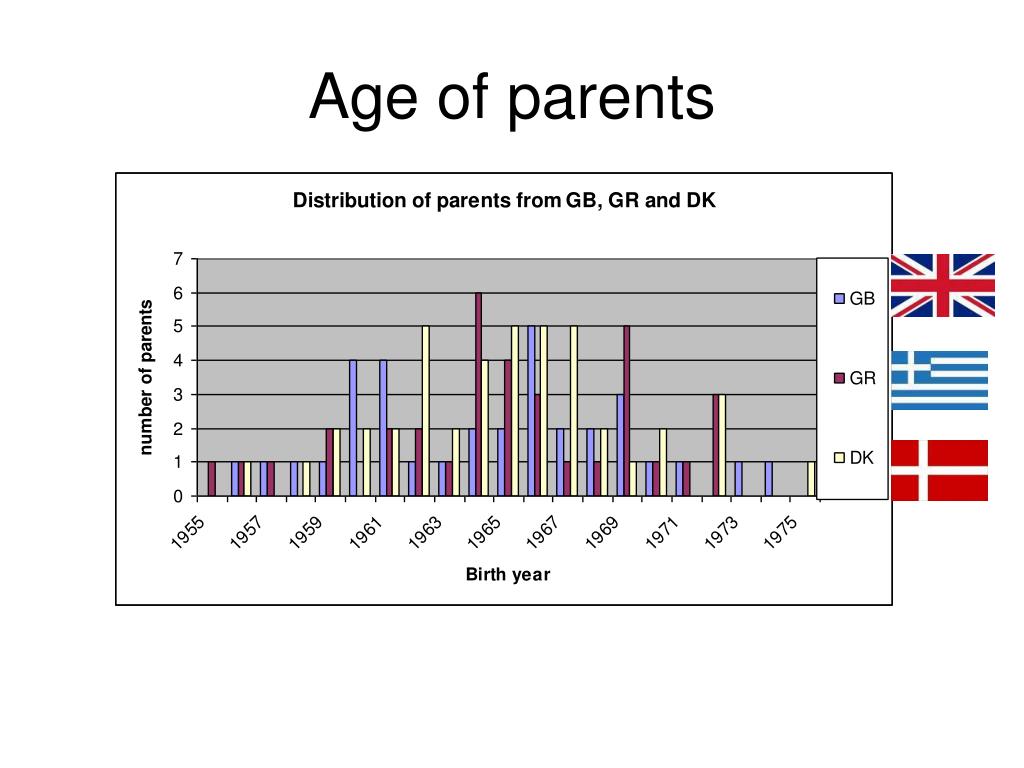 Age of parents

Distribution of parents from GB, GR and DK

number of parents

7
6
5
4
3
2
1
0

1955
1957
1959
1961
1963
1965
1967
1969
1971
1973
1975

Birth year

GB
GR
DK